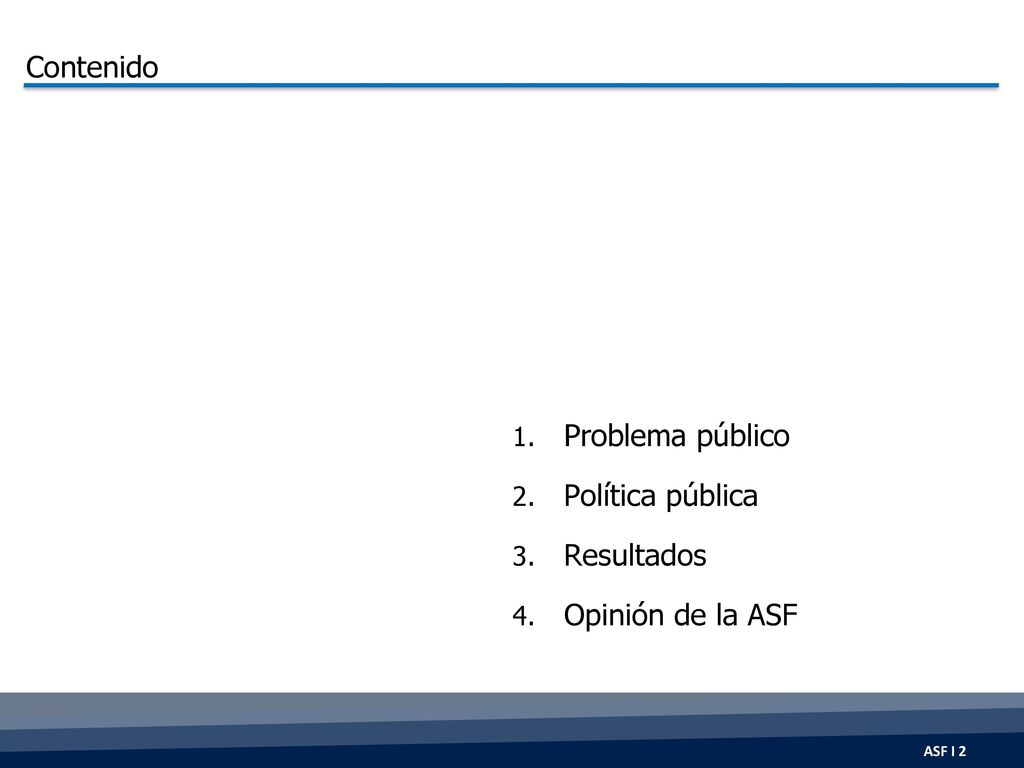 Contenido

1. Problema público
2. Política pública
3. Resultados
4. Opinión de la ASF

ASF I 2